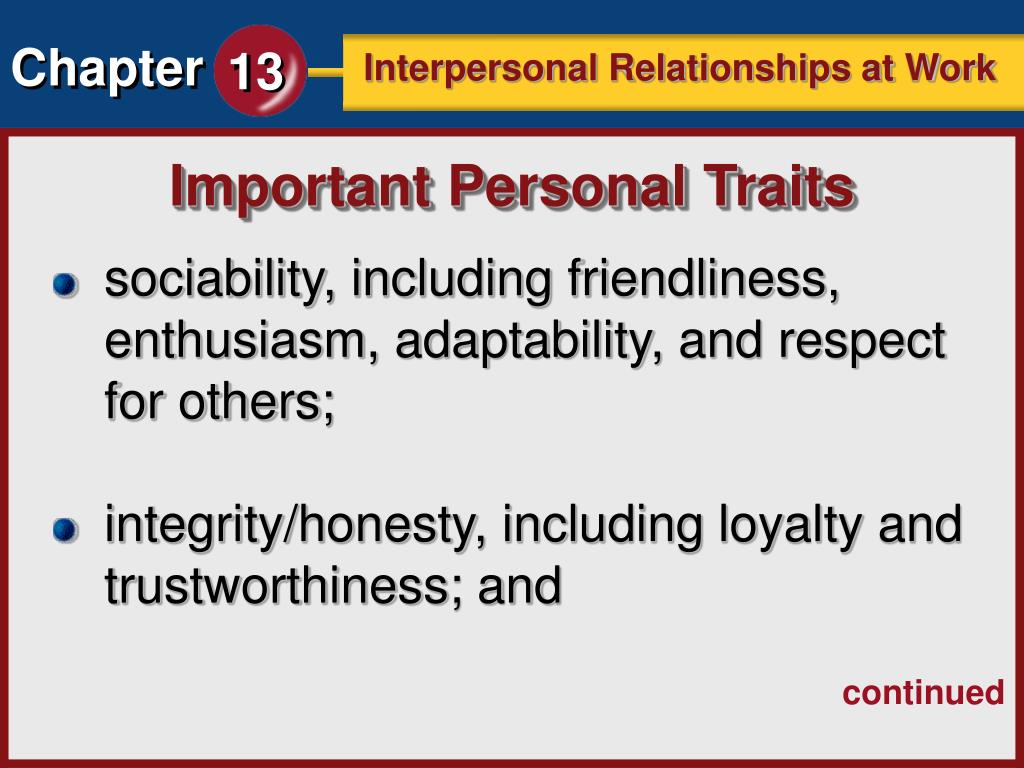 Chapter 13

Interpersonal Relationships at Work

Important Personal Traits

sociability, including friendliness, enthusiasm, adaptability, and respect for others;

integrity/honesty, including loyalty and trustworthiness; and

continued